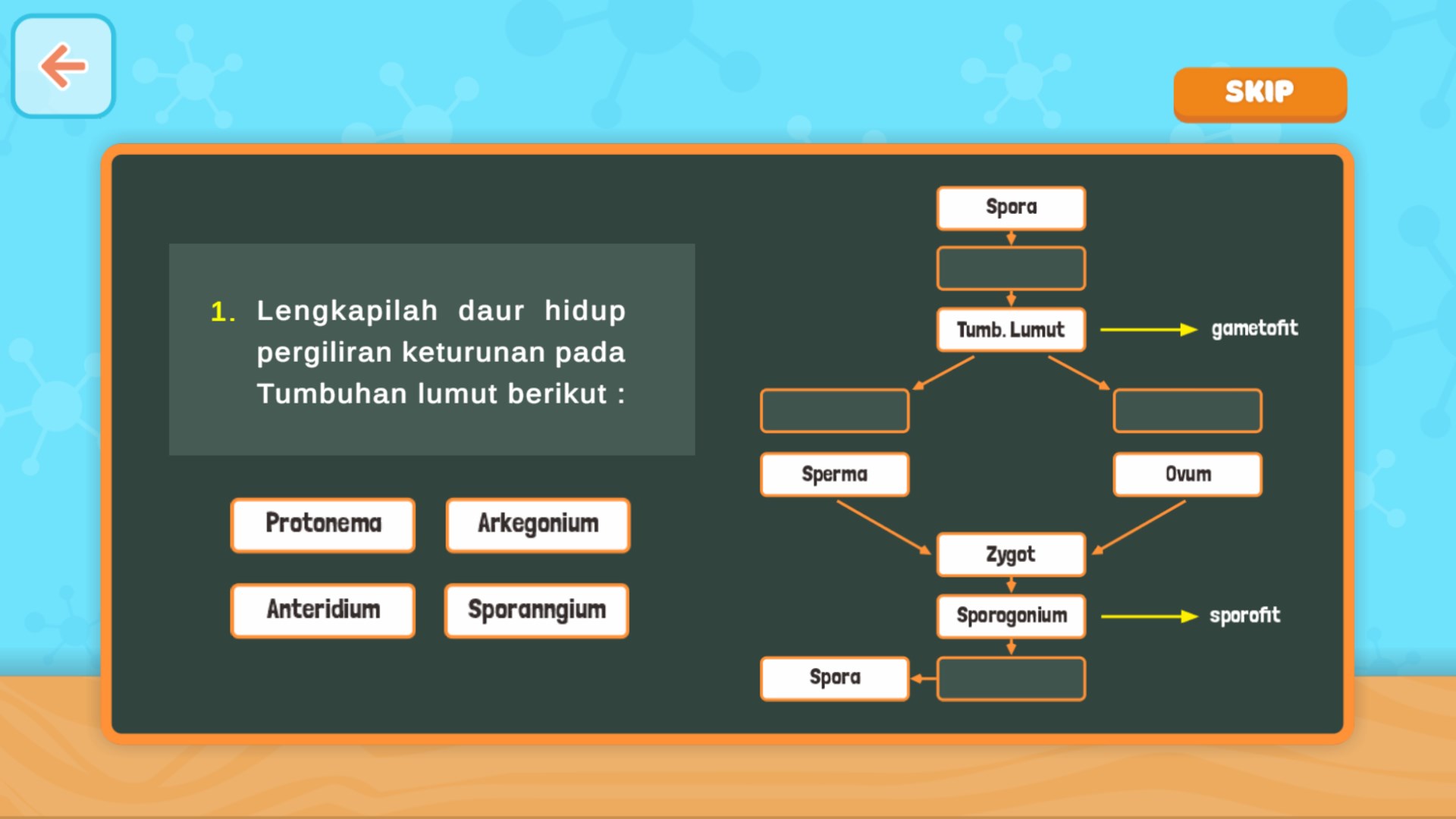 SKIP

1. Lengkapilah daur hidup pergiliran keturunan pada Tumbuhan lumut berikut :

Protonema
Arkegonium
Anteridium
Sporanngium

Spora
Tumb. Lumut
gametofit
Sperma
Ovum
Zygot
Sporogonium
sporofit
Spora